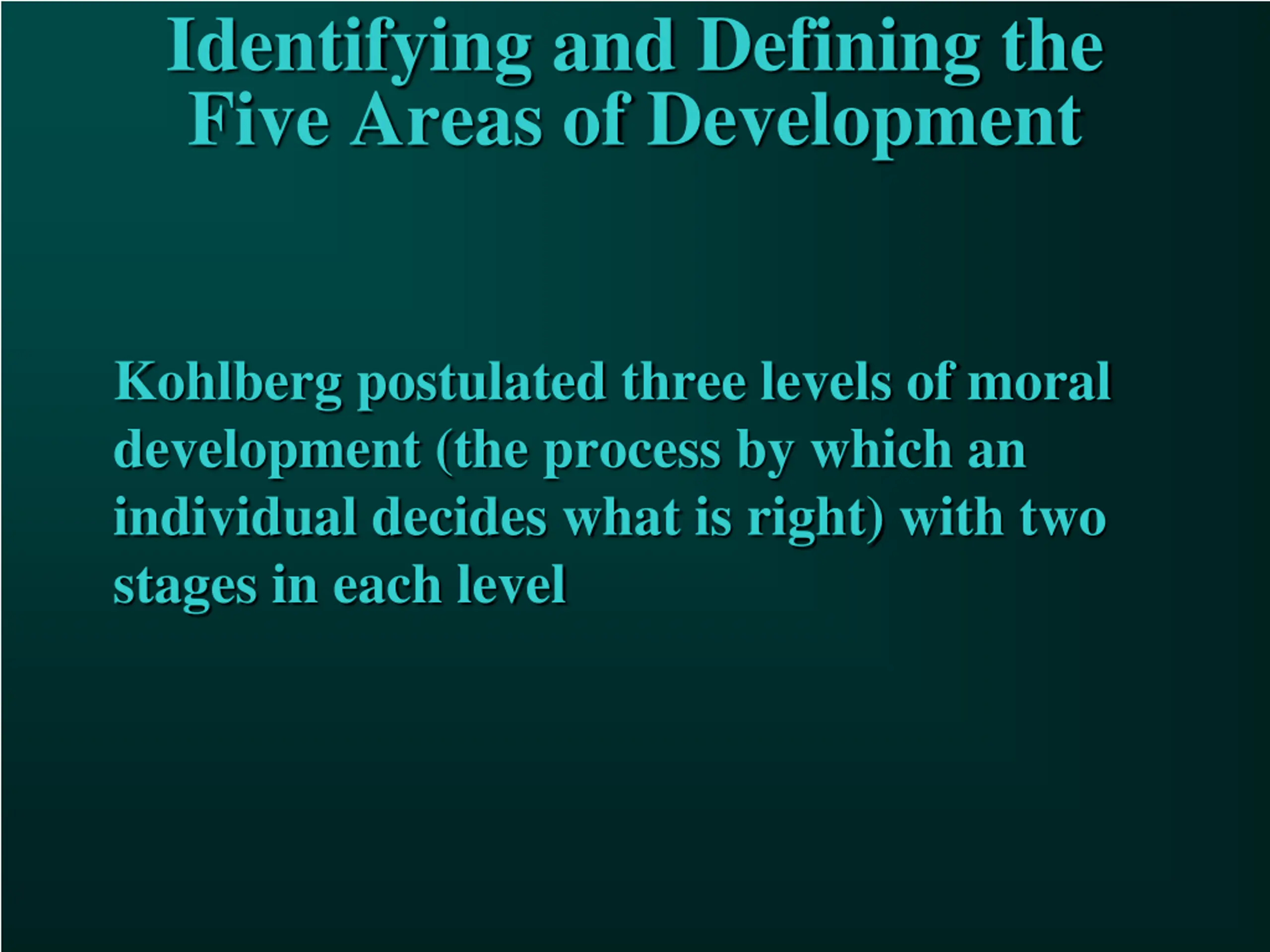 Identifying and Defining the Five Areas of Development

Kohlberg postulated three levels of moral development (the process by which an individual decides what is right) with two stages in each level